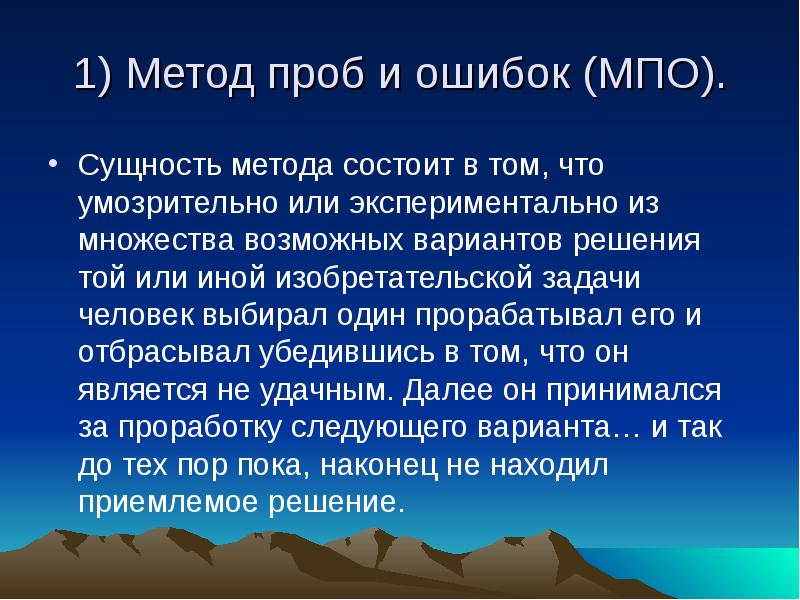 1) Метод проб и ошибок (МПО).

• Сущность метода состоит в том, что умозрительно или экспериментально из множества возможных вариантов решения той или иной изобретательской задачи человек выбирал один прорабатывал его и отбрасывал убедившись в том, что он является не удачным. Далее он принимался за проработку следующего варианта… и так до тех пор пока, наконец не находил приемлемое решение.